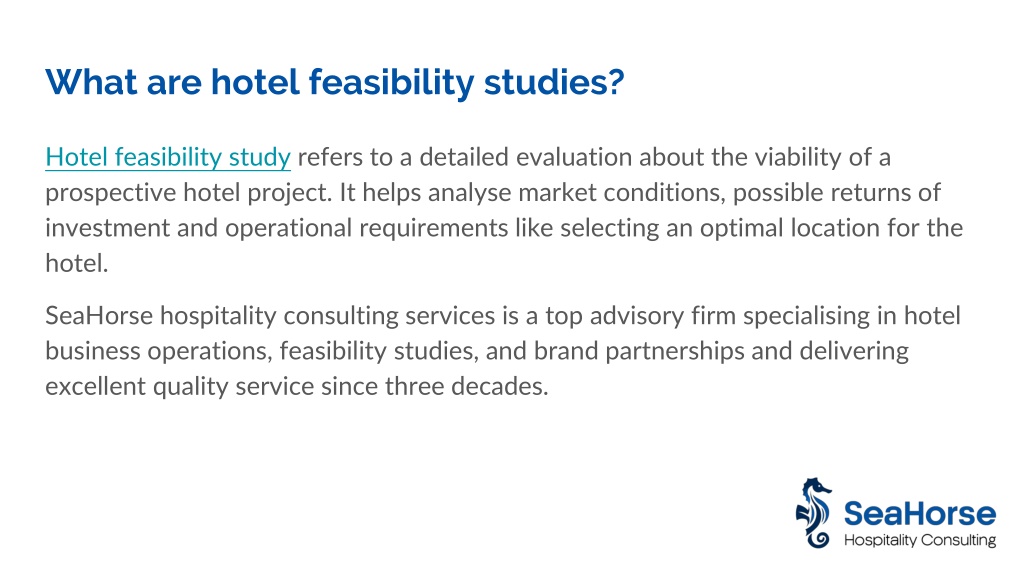 What are hotel feasibility studies?

Hotel feasibility study refers to a detailed evaluation about the viability of a prospective hotel project. It helps analyse market conditions, possible returns of investment and operational requirements like selecting an optimal location for the hotel.

SeaHorse hospitality consulting services is a top advisory firm specialising in hotel business operations, feasibility studies, and brand partnerships and delivering excellent quality service since three decades.

SeaHorse
Hospitality Consulting